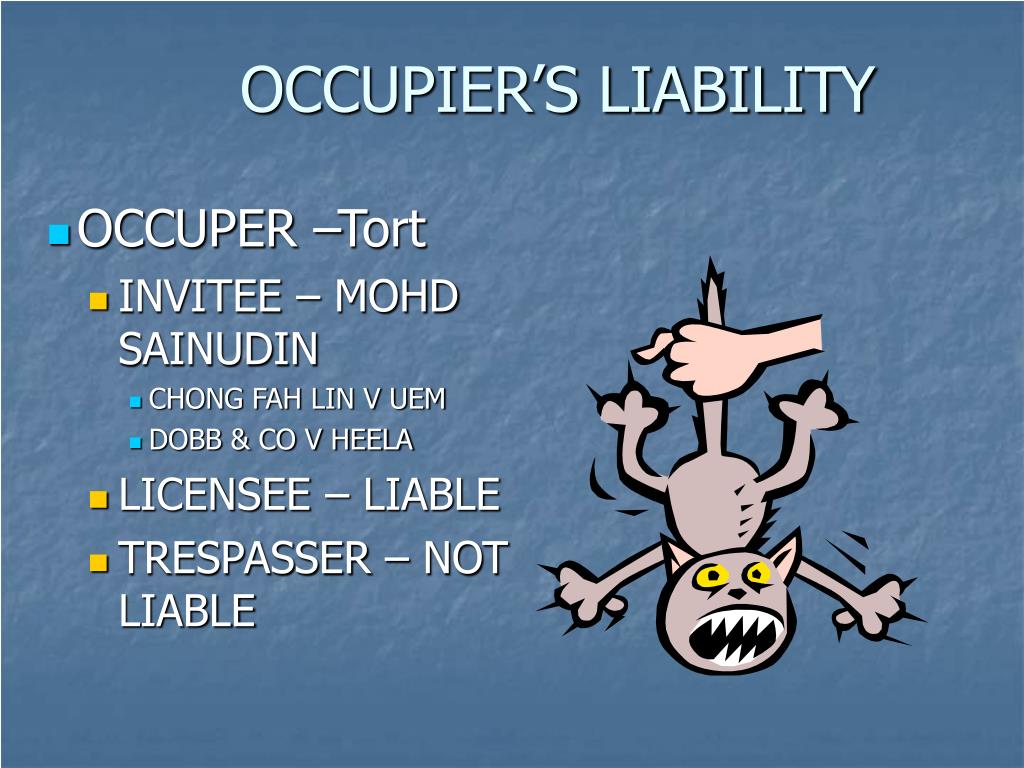 OCCUPIER'S LIABILITY

OCCUPER –Tort

INVITEE – MOHD SAINUDIN

CHONG FAH LIN V UEM

DOBB & CO V HEELA

LICENSEE – LIABLE

TRESPASSER – NOT LIABLE